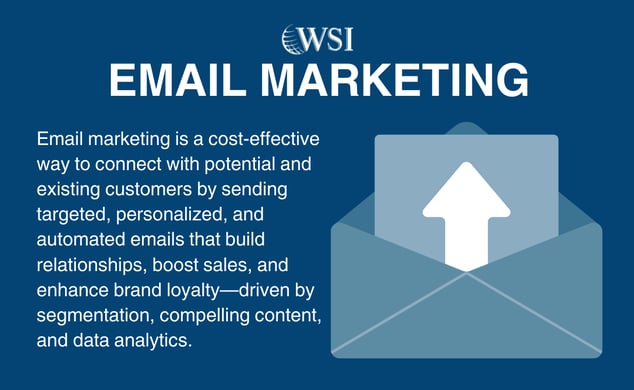 WSI

EMAIL MARKETING

Email marketing is a cost-effective way to connect with potential and existing customers by sending targeted, personalized, and automated emails that build relationships, boost sales, and enhance brand loyalty—driven by segmentation, compelling content, and data analytics.